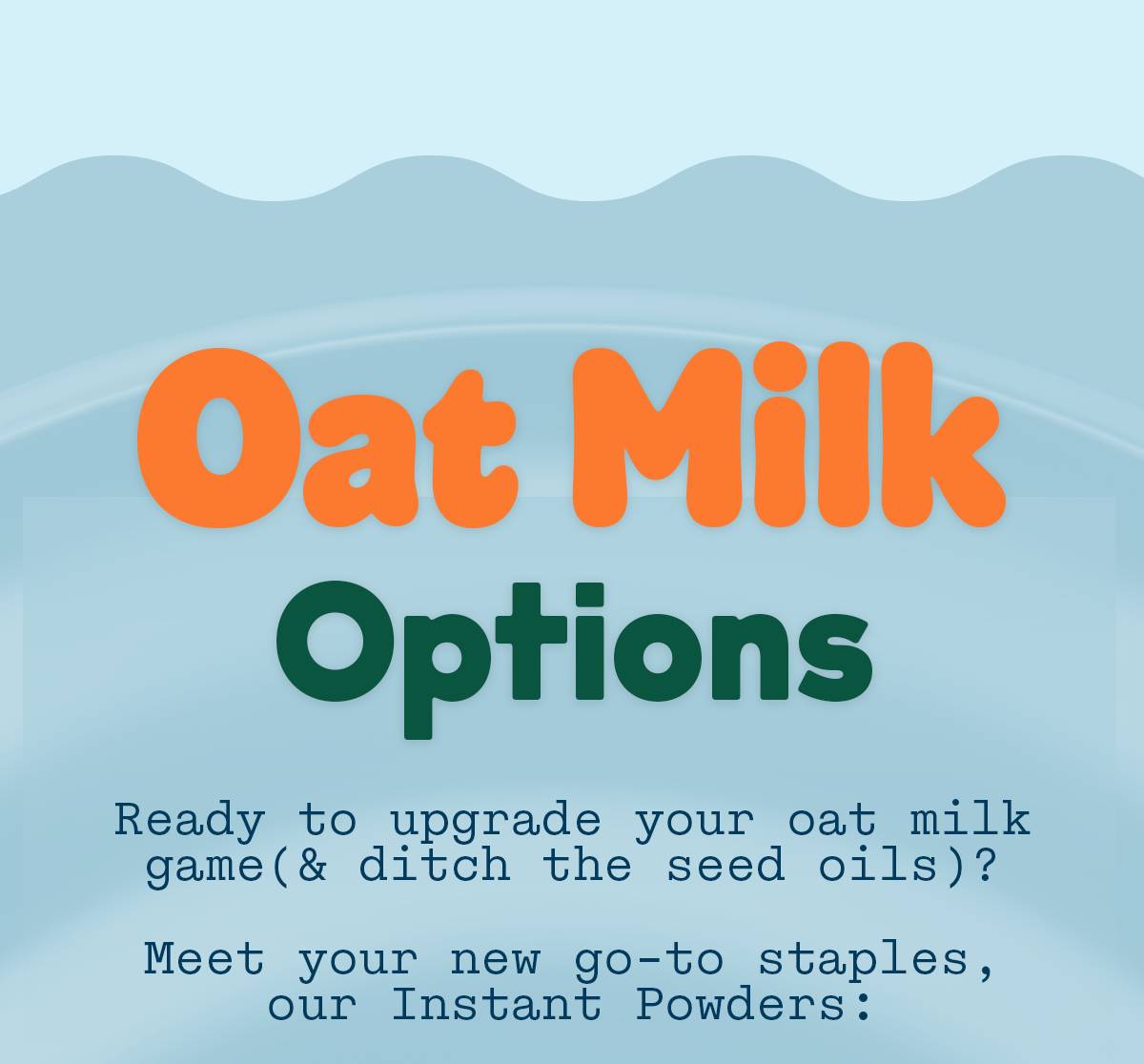 Oat Milk
Options

Ready to upgrade your oat milk game(& ditch the seed oils)?

Meet your new go-to staples, our Instant Powders: